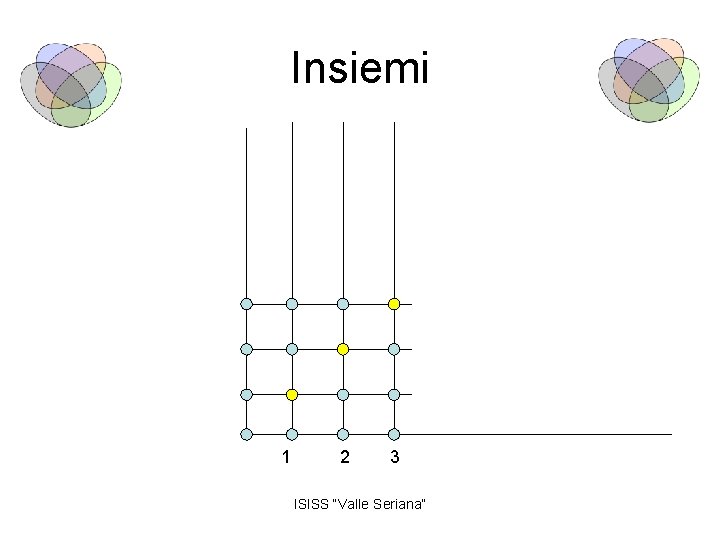 Insiemi

1 2 3

ISISS "Valle Seriana"